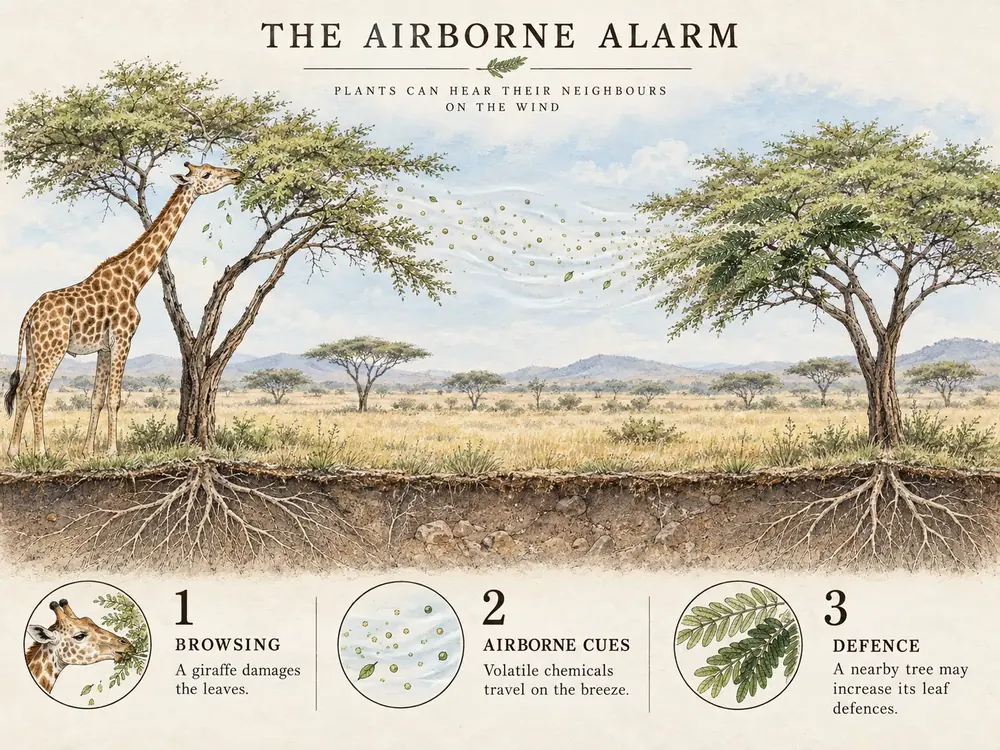 THE AIRBORNE ALARM

PLANTS CAN HEAR THEIR NEIGHBOURS ON THE WIND

1
BROWSING
A giraffe damages the leaves.

2
AIRBORNE CUES
Volatile chemicals travel on the breeze.

3
DEFENCE
A nearby tree may increase its leaf defences.